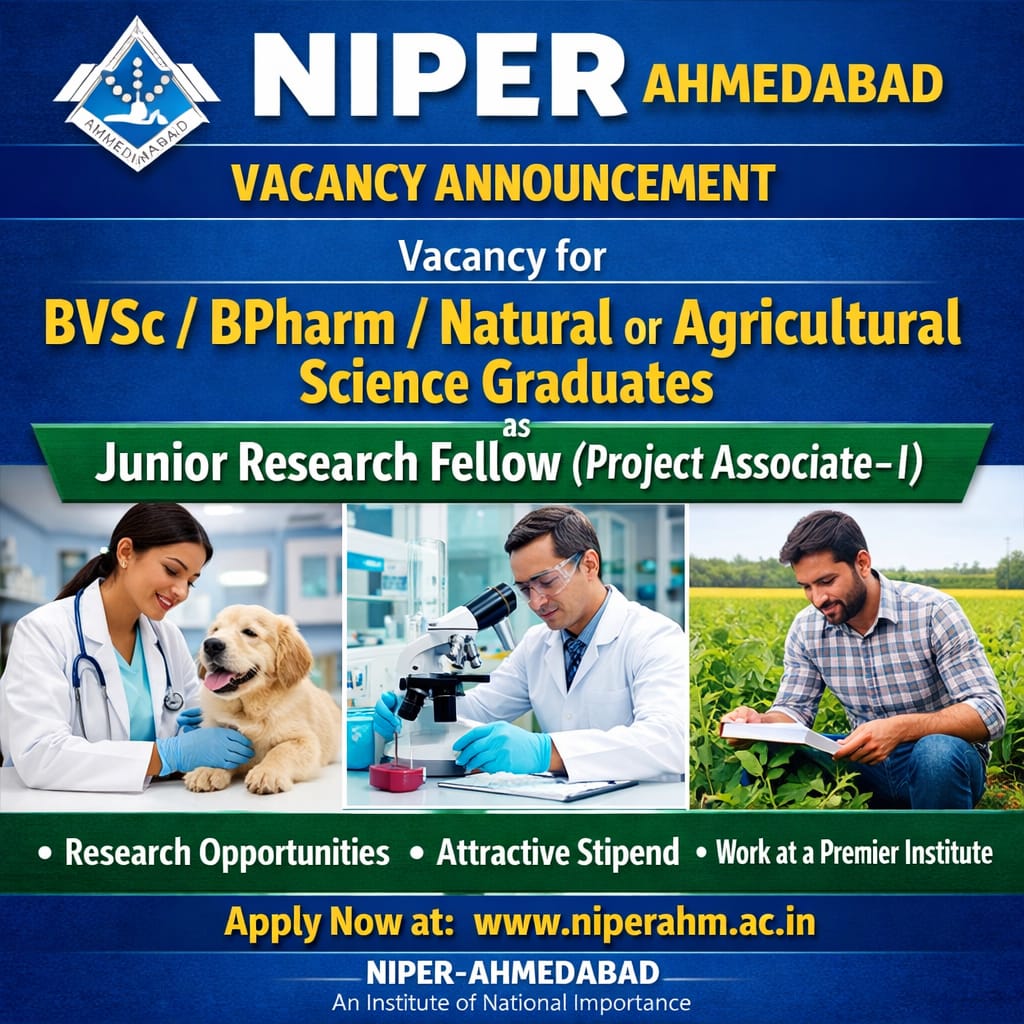 AHMEDABAD

NIPER AHMEDABAD

VACANCY ANNOUNCEMENT

Vacancy for

BVSc / BPharm / Natural or Agricultural Science Graduates

as

Junior Research Fellow (Project Associate-I)

• Research Opportunities • Attractive Stipend • Work at a Premier Institute

Apply Now at: www.niperahm.ac.in

NIPER-AHMEDABAD

An Institute of National Importance